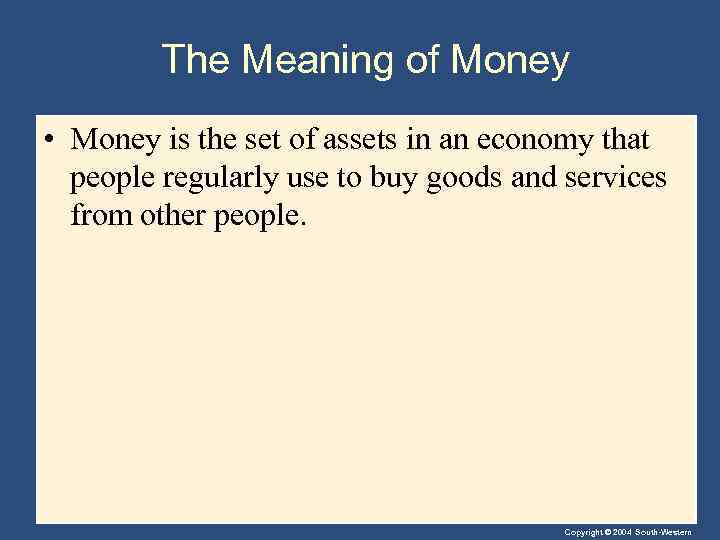 The Meaning of Money

• Money is the set of assets in an economy that people regularly use to buy goods and services from other people.

Copyright © 2004 South-Western